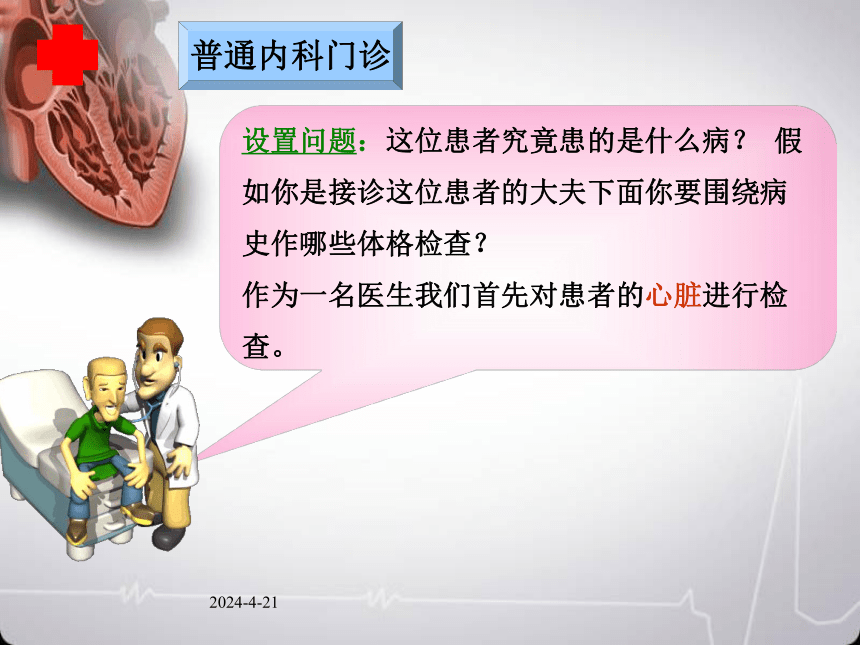 普通内科门诊

设置问题：这位患者究竟患的是什么病？ 假如你是接诊这位患者的大夫下面你要围绕病史作哪些体格检查？
作为一名医生我们首先对患者的心脏进行检查。

2024-4-21